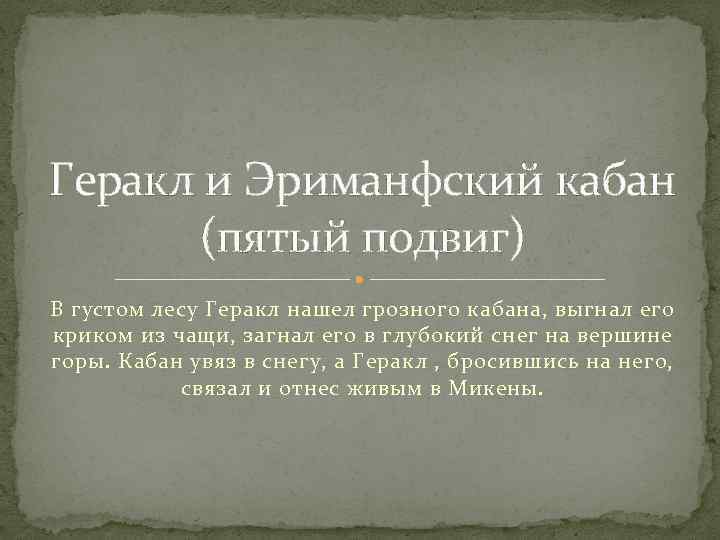 Геракл и Эриманфский кабан (пятый подвиг)

В густом лесу Геракл нашел грозного кабана, выгнал его криком из чащи, загнал его в глубокий снег на вершине горы. Кабан увяз в снегу, а Геракл , бросившись на него, связал и отнес живым в Микены.